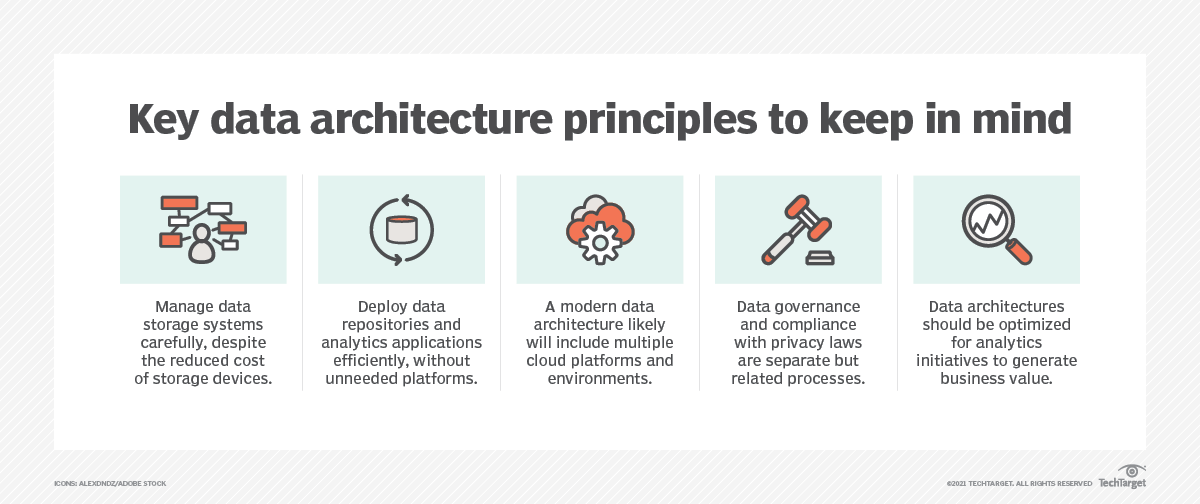 Key data architecture principles to keep in mind

Manage data storage systems carefully, despite the reduced cost of storage devices.

Deploy data repositories and analytics applications efficiently, without unneeded platforms.

A modern data architecture likely will include multiple cloud platforms and environments.

Data governance and compliance with privacy laws are separate but related processes.

Data architectures should be optimized for analytics initiatives to generate business value.

ICONS: ALEXDNDZ/ADOBE STOCK

©2021 TECHTARGET. ALL RIGHTS RESERVED TechTarget